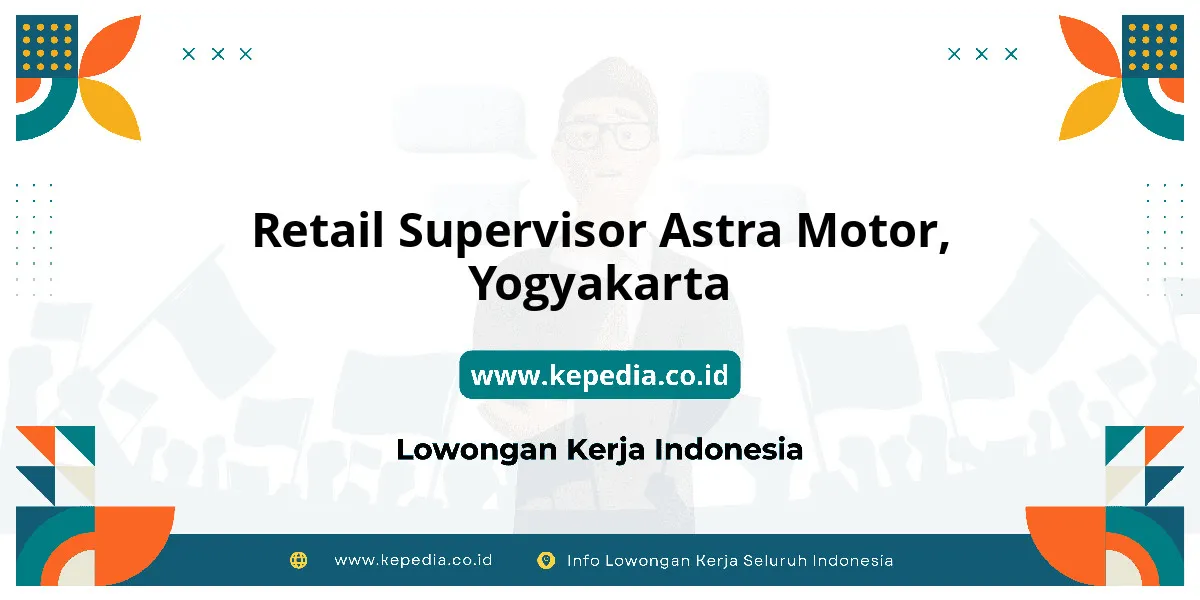 Retail Supervisor Astra Motor, Yogyakarta

www.kepedia.co.id

Lowongan Kerja Indonesia

www.kepedia.co.id

Info Lowongan Kerja Seluruh Indonesia